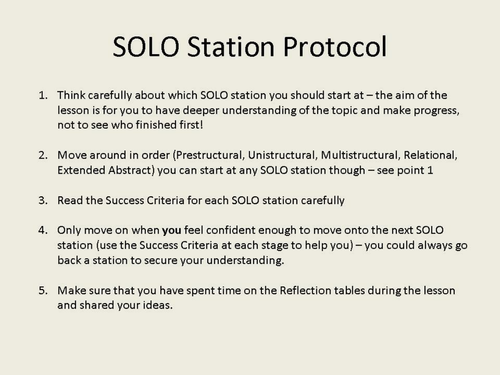 SOLO Station Protocol

1. Think carefully about which SOLO station you should start at – the aim of the lesson is for you to have deeper understanding of the topic and make progress, not to see who finished first!

2. Move around in order (Prestructural, Unistructural, Multistructural, Relational, Extended Abstract) you can start at any SOLO station though – see point 1

3. Read the Success Criteria for each SOLO station carefully

4. Only move on when you feel confident enough to move onto the next SOLO station (use the Success Criteria at each stage to help you) – you could always go back a station to secure your understanding.

5. Make sure that you have spent time on the Reflection tables during the lesson and shared your ideas.